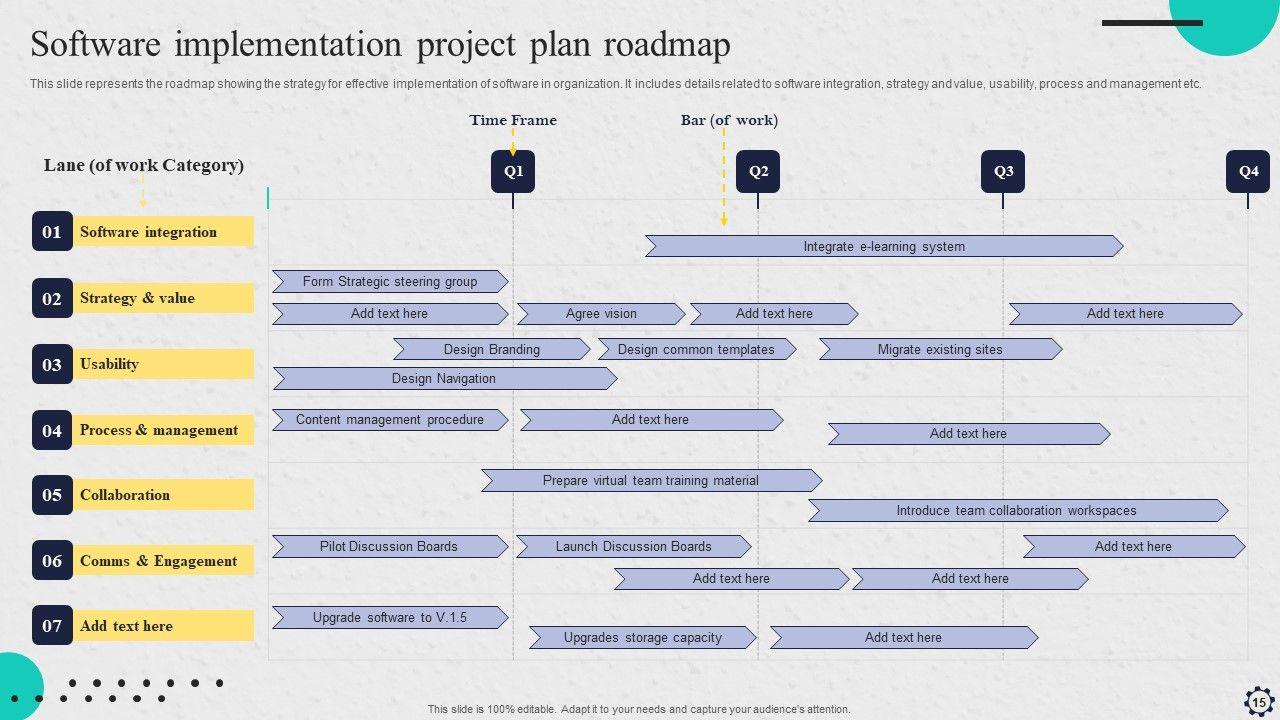 Software implementation project plan roadmap

This slide represents the roadmap showing the strategy for effective implementation of software in organization. It includes details related to software integration, strategy and value, usability, process and management etc.

Time Frame

Bar (of work)

Lane (of work Category)

Q1

Q2

Q3

Q4

01 Software integration

Integrate e-learning system

02 Strategy & value

Form Strategic steering group

Add text here

Agree vision

Add text here

Add text here

03 Usability

Design Branding

Design common templates

Migrate existing sites

Design Navigation

04 Process & management

Content management procedure

Add text here

Add text here

05 Collaboration

Prepare virtual team training material

Introduce team collaboration workspaces

06 Comms & Engagement

Pilot Discussion Boards

Launch Discussion Boards

Add text here

Add text here

Add text here

07 Add text here

Upgrade software to V.1.5

Upgrades storage capacity

Add text here

This slide is 100% editable. Adapt it to your needs and capture your audience's attention.

15